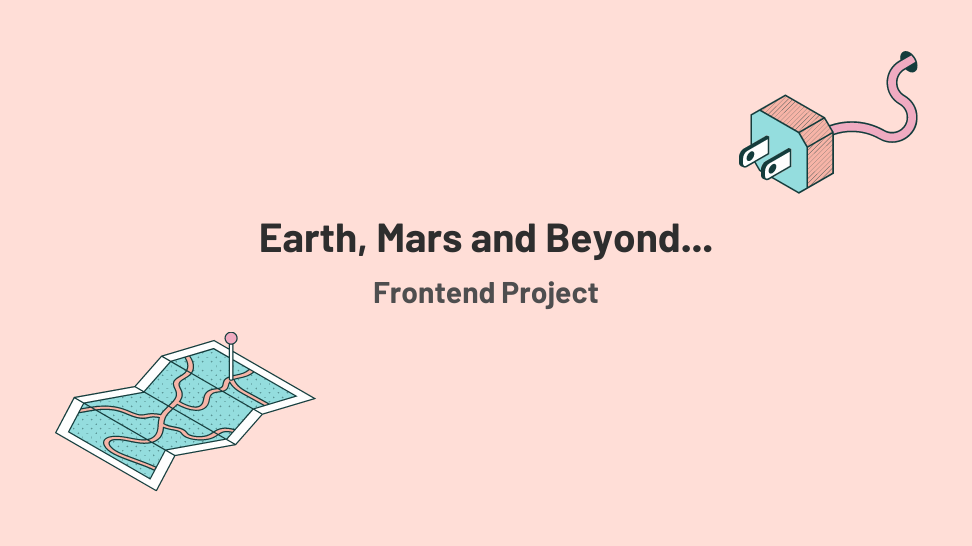 Earth, Mars and Beyond...

Frontend Project